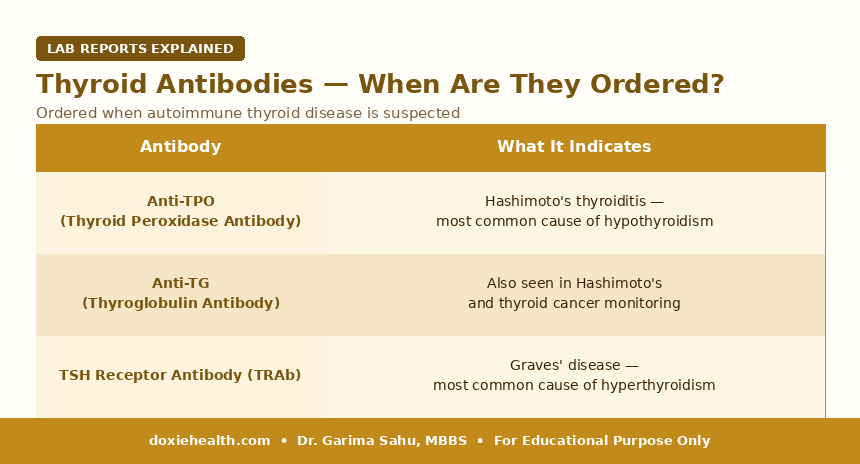 LAB REPORTS EXPLAINED

Thyroid Antibodies — When Are They Ordered?

Ordered when autoimmune thyroid disease is suspected

| Antibody | What It Indicates |
|---|---|
| Anti-TPO (Thyroid Peroxidase Antibody) | Hashimoto's thyroiditis — most common cause of hypothyroidism |
| Anti-TG (Thyroglobulin Antibody) | Also seen in Hashimoto's and thyroid cancer monitoring |
| TSH Receptor Antibody (TRAb) | Graves' disease — most common cause of hyperthyroidism |

doxiehealth.com • Dr. Garima Sahu, MBBS • For Educational Purpose Only